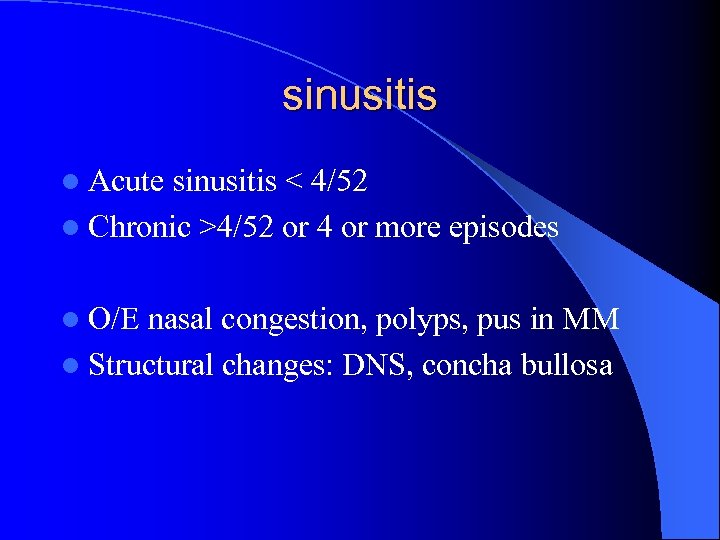 sinusitis

- Acute sinusitis < 4/52
- Chronic >4/52 or 4 or more episodes

- O/E nasal congestion, polyps, pus in MM
- Structural changes: DNS, concha bullosa